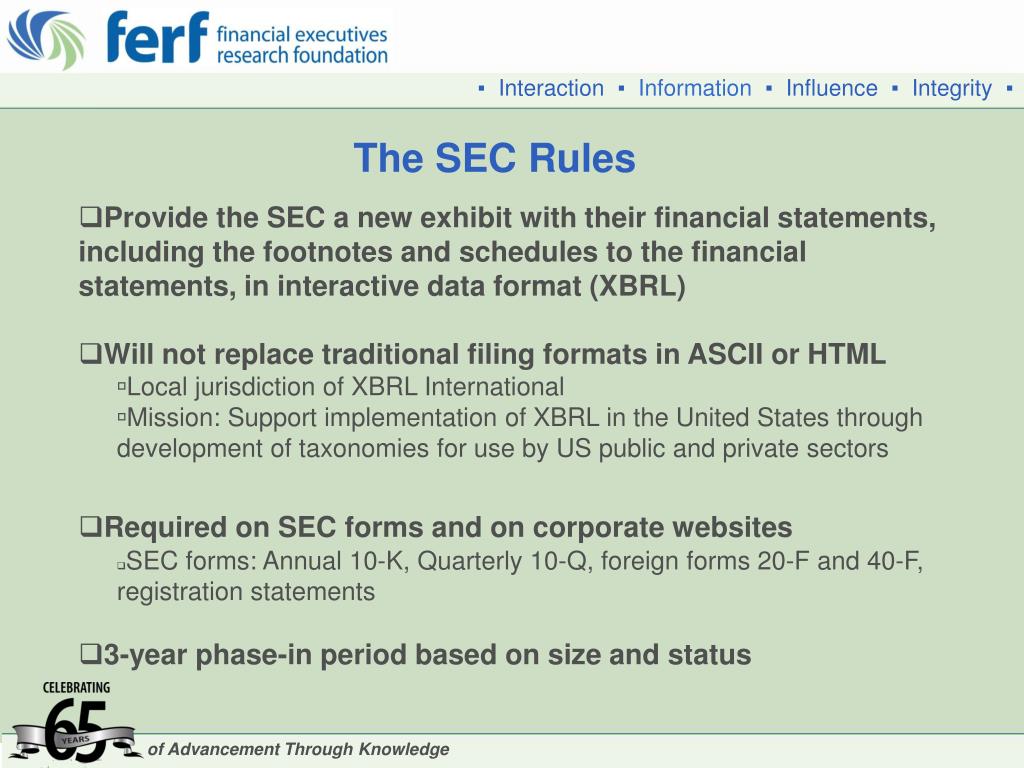 ferf financial executives research foundation

▪ Interaction ▪ Information ▪ Influence ▪ Integrity ▪

The SEC Rules

❑Provide the SEC a new exhibit with their financial statements, including the footnotes and schedules to the financial statements, in interactive data format (XBRL)

❑Will not replace traditional filing formats in ASCII or HTML
▫Local jurisdiction of XBRL International
▫Mission: Support implementation of XBRL in the United States through development of taxonomies for use by US public and private sectors

❑Required on SEC forms and on corporate websites
❑SEC forms: Annual 10-K, Quarterly 10-Q, foreign forms 20-F and 40-F, registration statements

❑3-year phase-in period based on size and status

CELEBRATING 65 YEARS of Advancement Through Knowledge